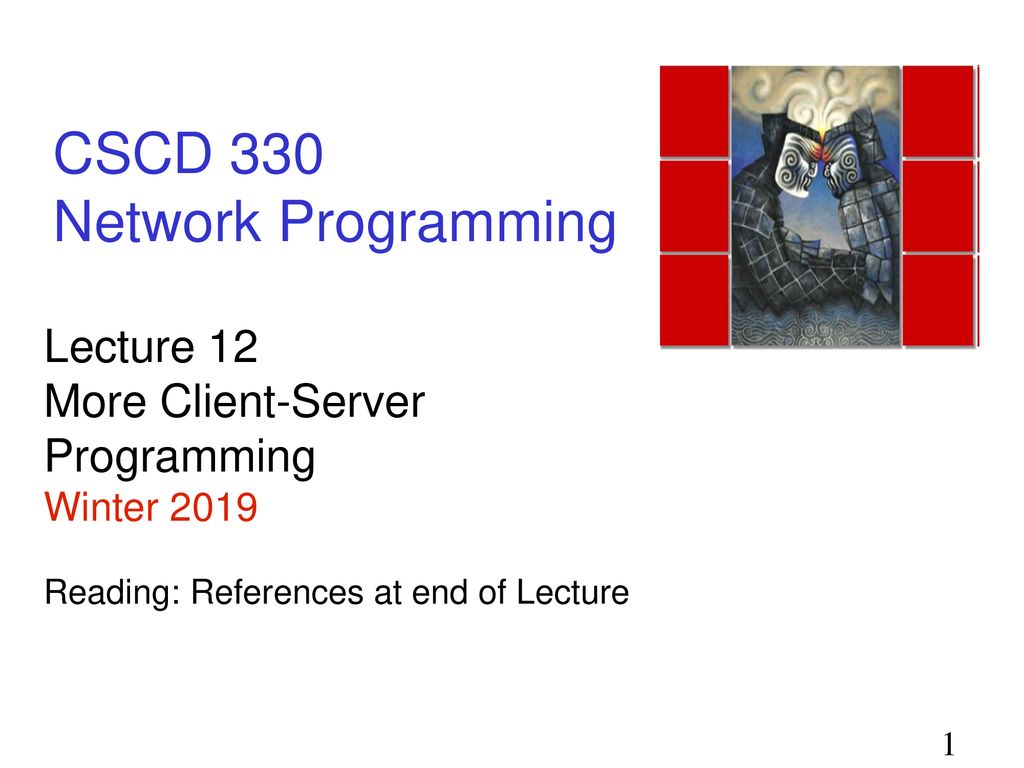 CSCD 330
Network Programming

Lecture 12
More Client-Server Programming
Winter 2019

Reading: References at end of Lecture

1